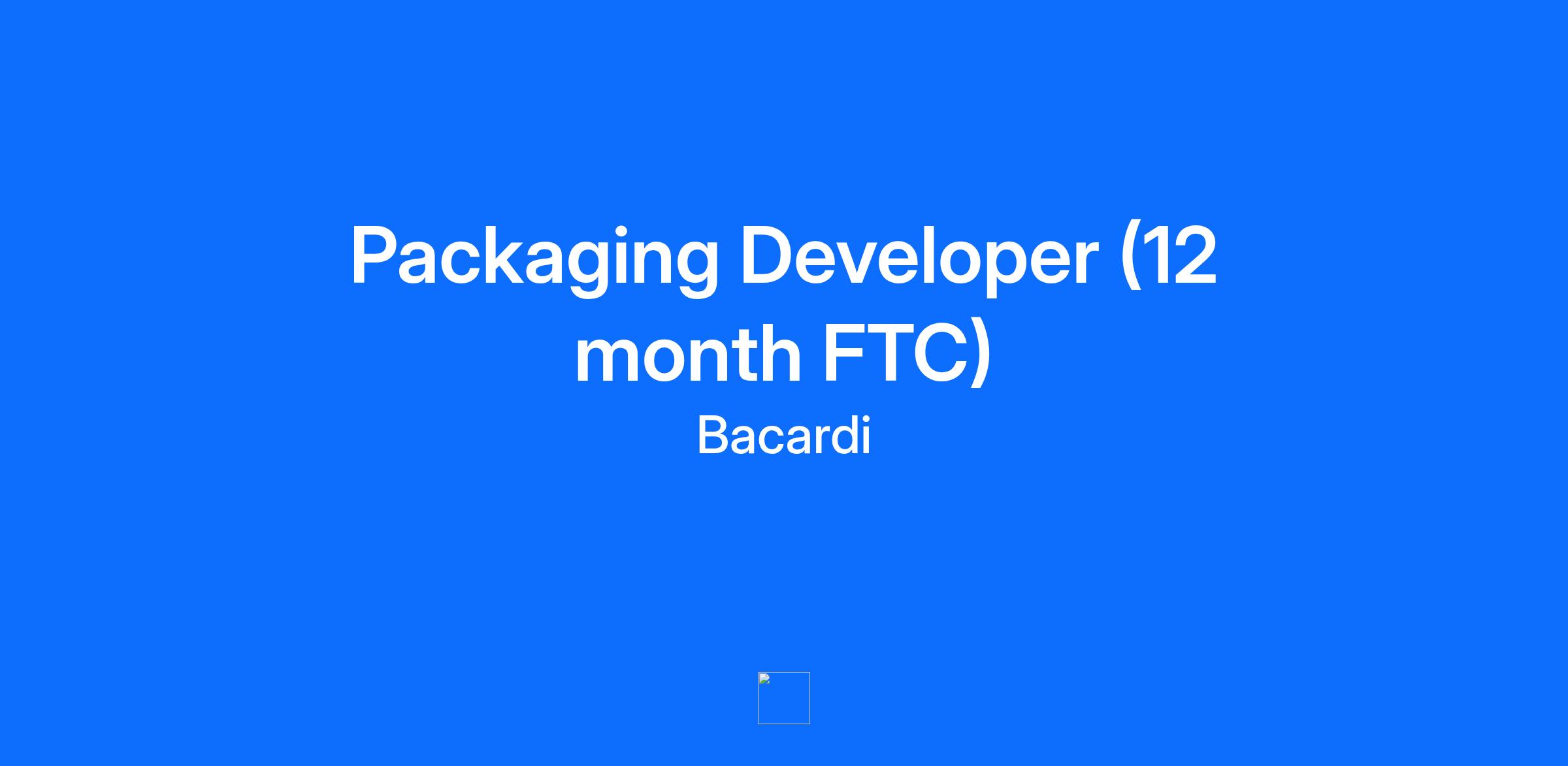 Packaging Developer (12 month FTC)

Bacardi